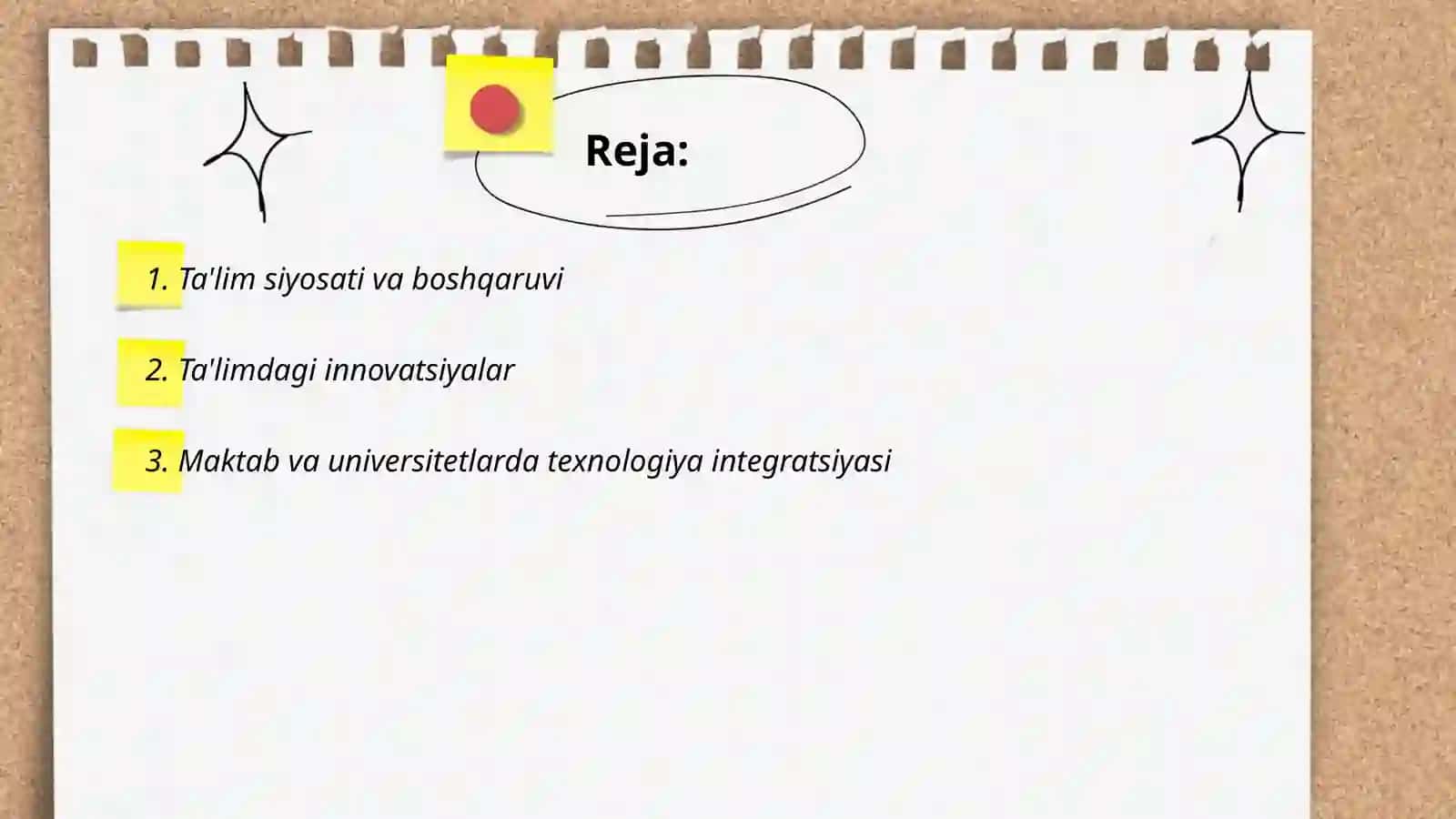 Reja:

1. Ta'lim siyosati va boshqaruvi

2. Ta'limdagi innovatsiyalar

3. Maktab va universitetlarda texnologiya integratsiyasi